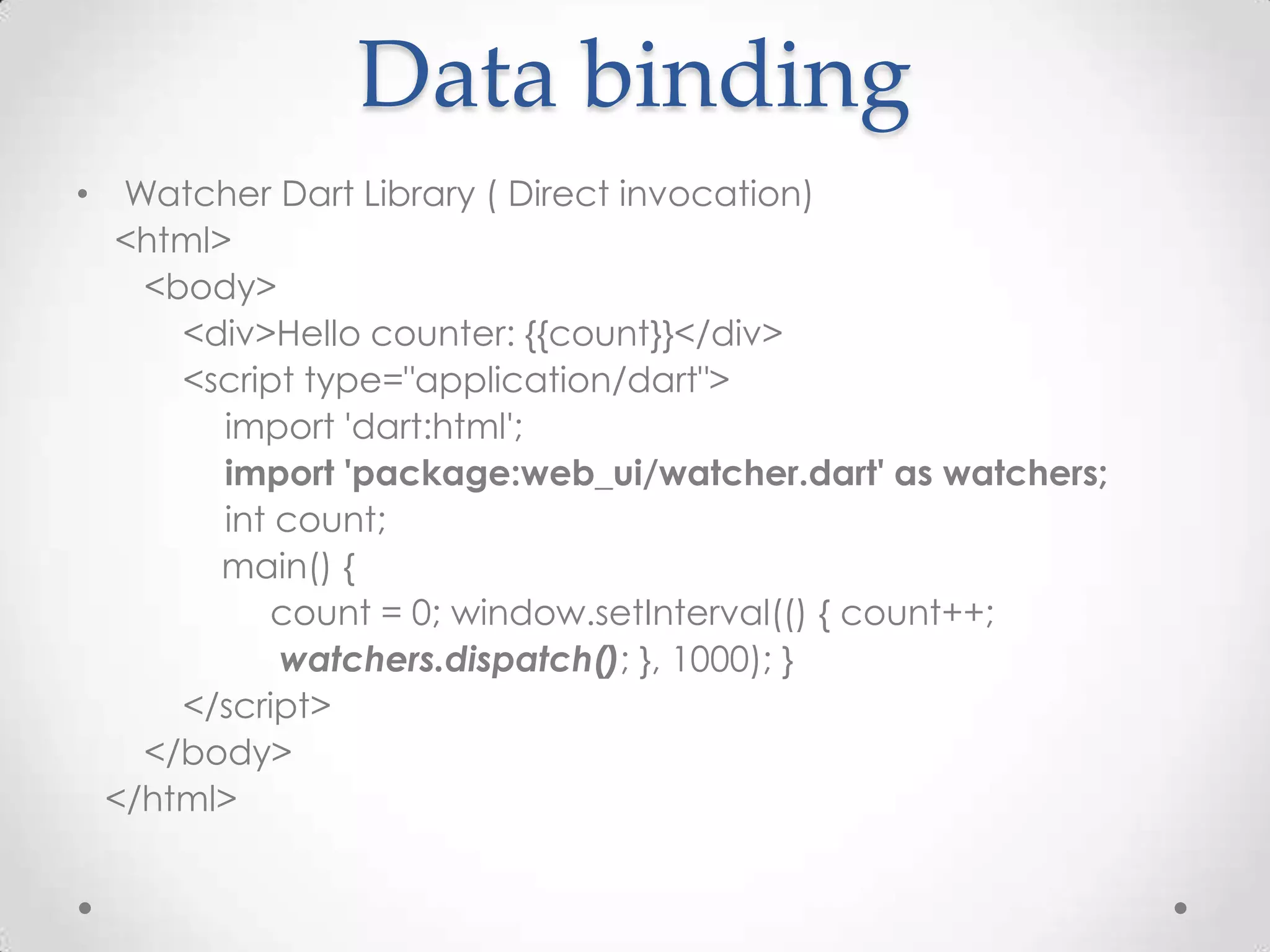 Data binding

• Watcher Dart Library ( Direct invocation)

<html>
<body>
<div>Hello counter: {{count}}</div>
<script type="application/dart">
import 'dart:html';
import 'package:web_ui/watcher.dart' as watchers;
int count;
main() {
count = 0; window.setInterval(() { count++;
watchers.dispatch(); }, 1000); }
</script>
</body>
</html>